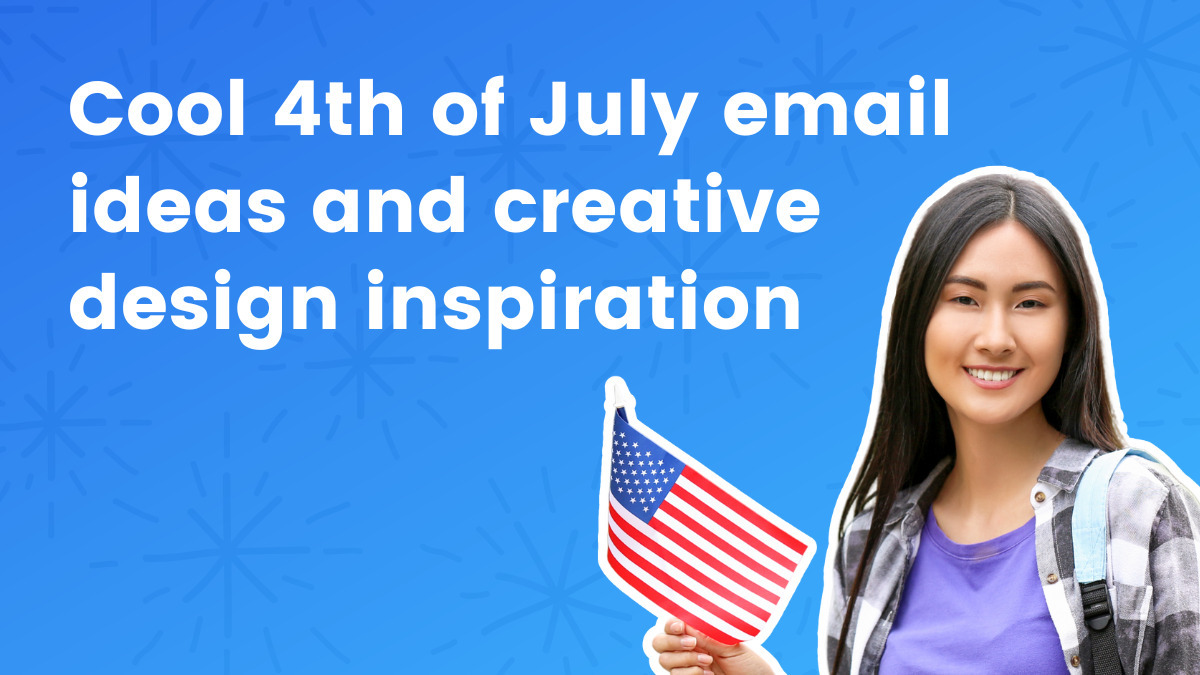 Cool 4th of July email ideas and creative design inspiration